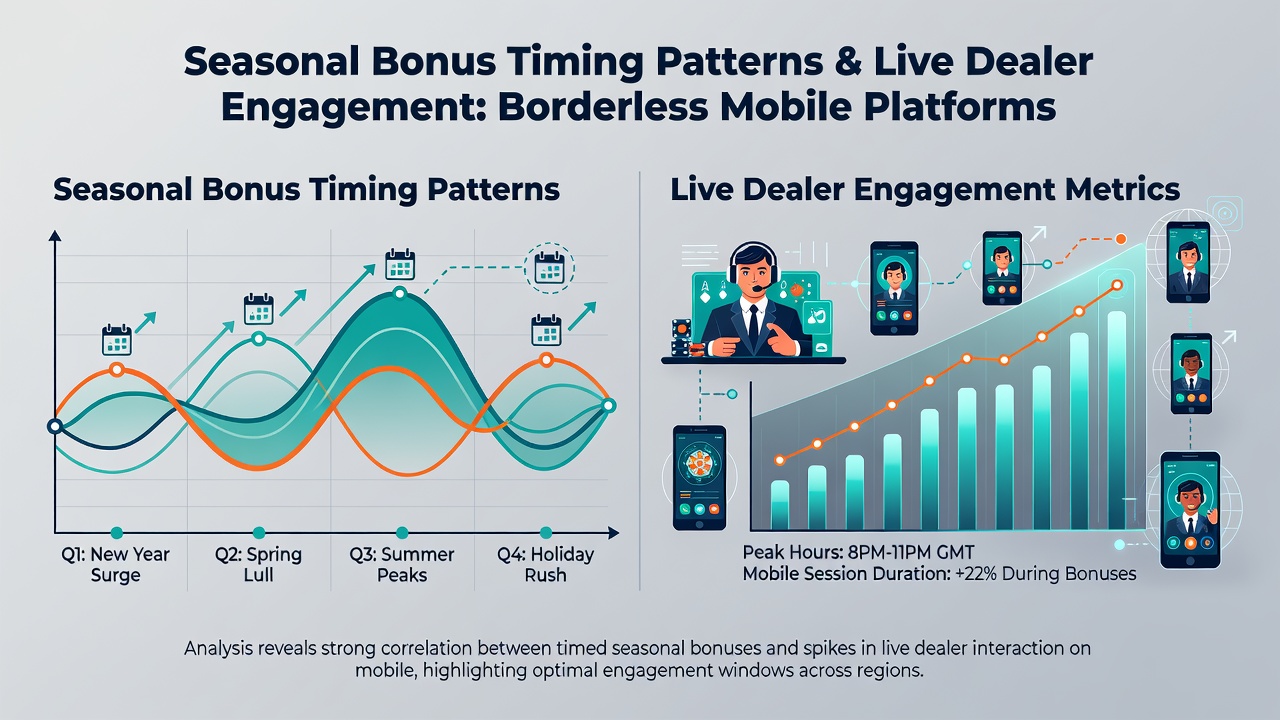 Seasonal Bonus Timing Patterns & Live Dealer Engagement: Borderless Mobile Platforms

Seasonal Bonus Timing Patterns

Q1: New Year Surge

Q2: Spring Lull

Q3: Summer Peaks

Q4: Holiday Rush

Live Dealer Engagement Metrics

Peak Hours: 8PM-11PM GMT
Mobile Session Duration: +22% During Bonuses

Analysis reveals strong correlation between timed seasonal bonuses and spikes in live dealer interaction on mobile, highlighting optimal engagement windows across regions.